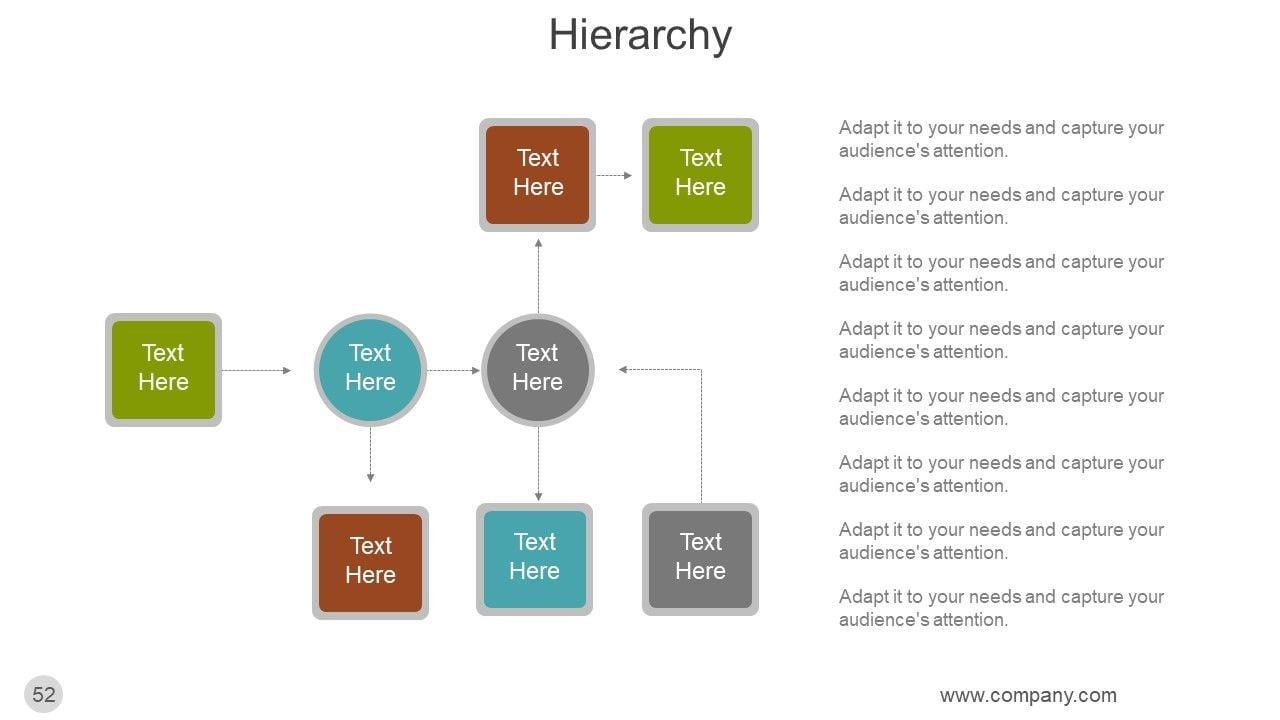 Hierarchy

Text Here

Text Here

Text Here

Text Here

Text Here

Text Here

Text Here

Text Here

Adapt it to your needs and capture your audience's attention.

Adapt it to your needs and capture your audience's attention.

Adapt it to your needs and capture your audience's attention.

Adapt it to your needs and capture your audience's attention.

Adapt it to your needs and capture your audience's attention.

Adapt it to your needs and capture your audience's attention.

Adapt it to your needs and capture your audience's attention.

Adapt it to your needs and capture your audience's attention.

52

www.company.com